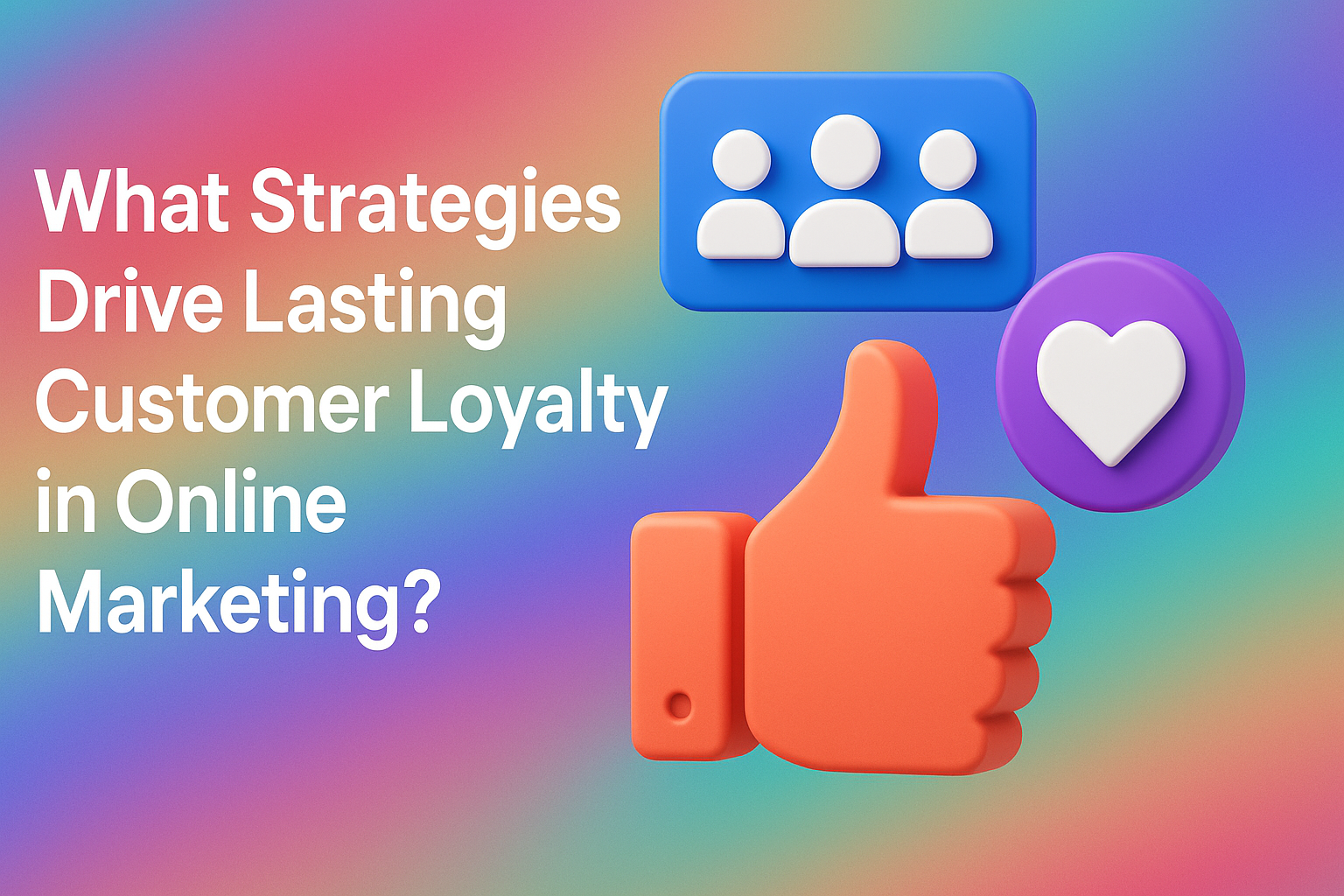 What Strategies Drive Lasting Customer Loyalty in Online Marketing?